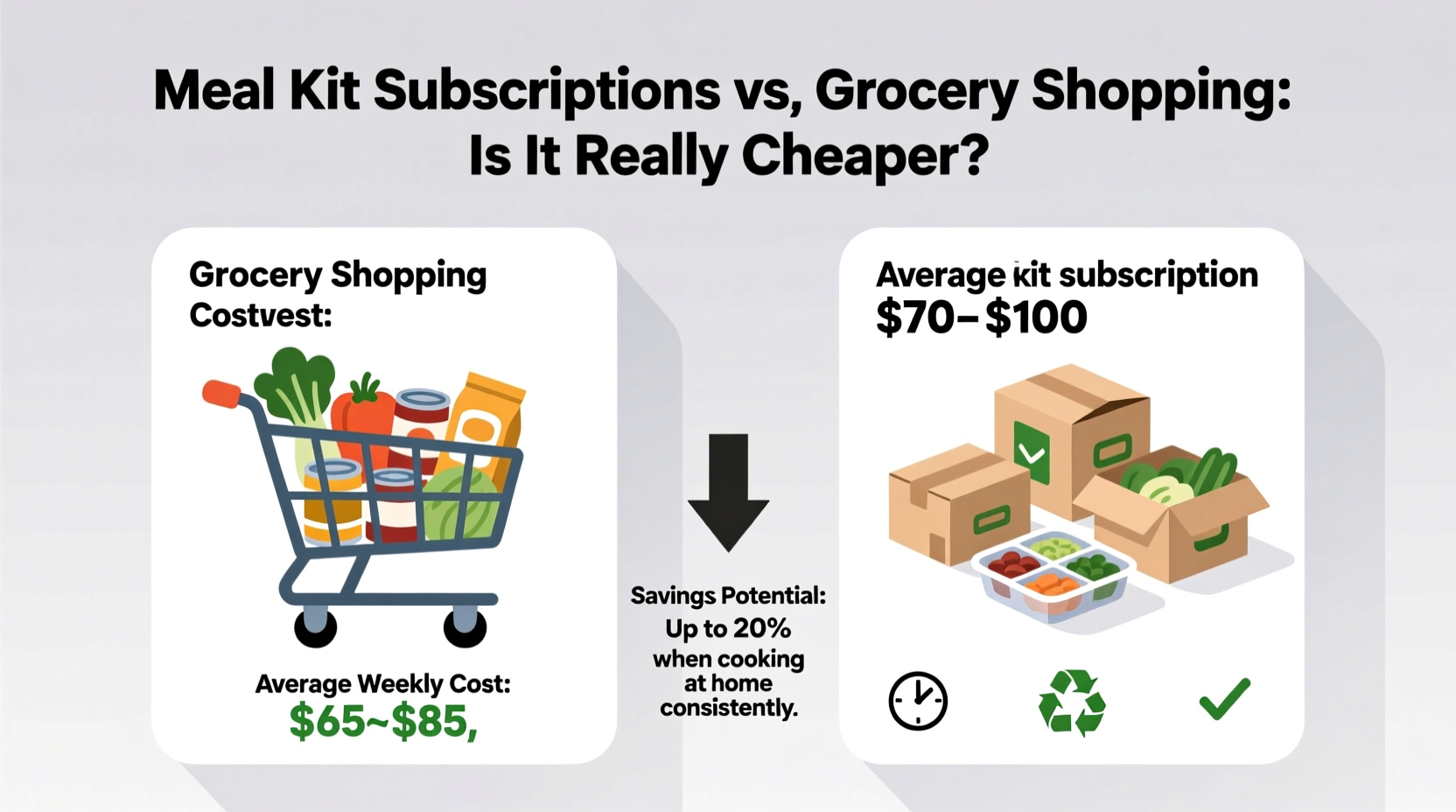 Meal Kit Subscriptions vs, Grocery Shopping: Is It Really Cheaper?

Grocery Shopping Costvest:

Average Weekly Cost:
$65~$85,

Savings Potential:
Up to 20%
when cooking at home consistently.

Average kit subscription
$70–$100